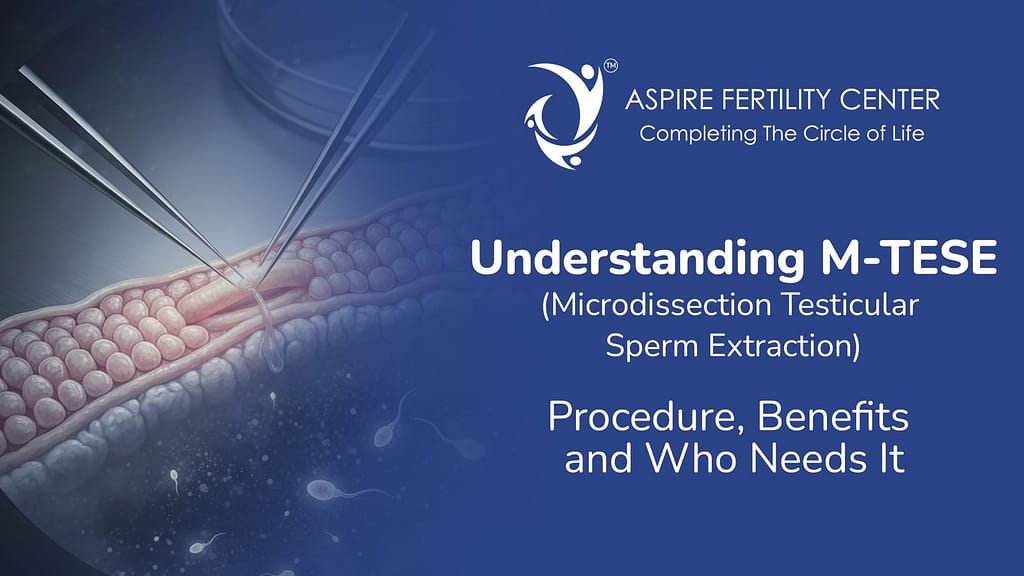 TM

ASPIRE FERTILITY CENTER
Completing The Circle of Life

Understanding M-TESE
(Microdissection Testicular Sperm Extraction)

Procedure, Benefits and Who Needs It